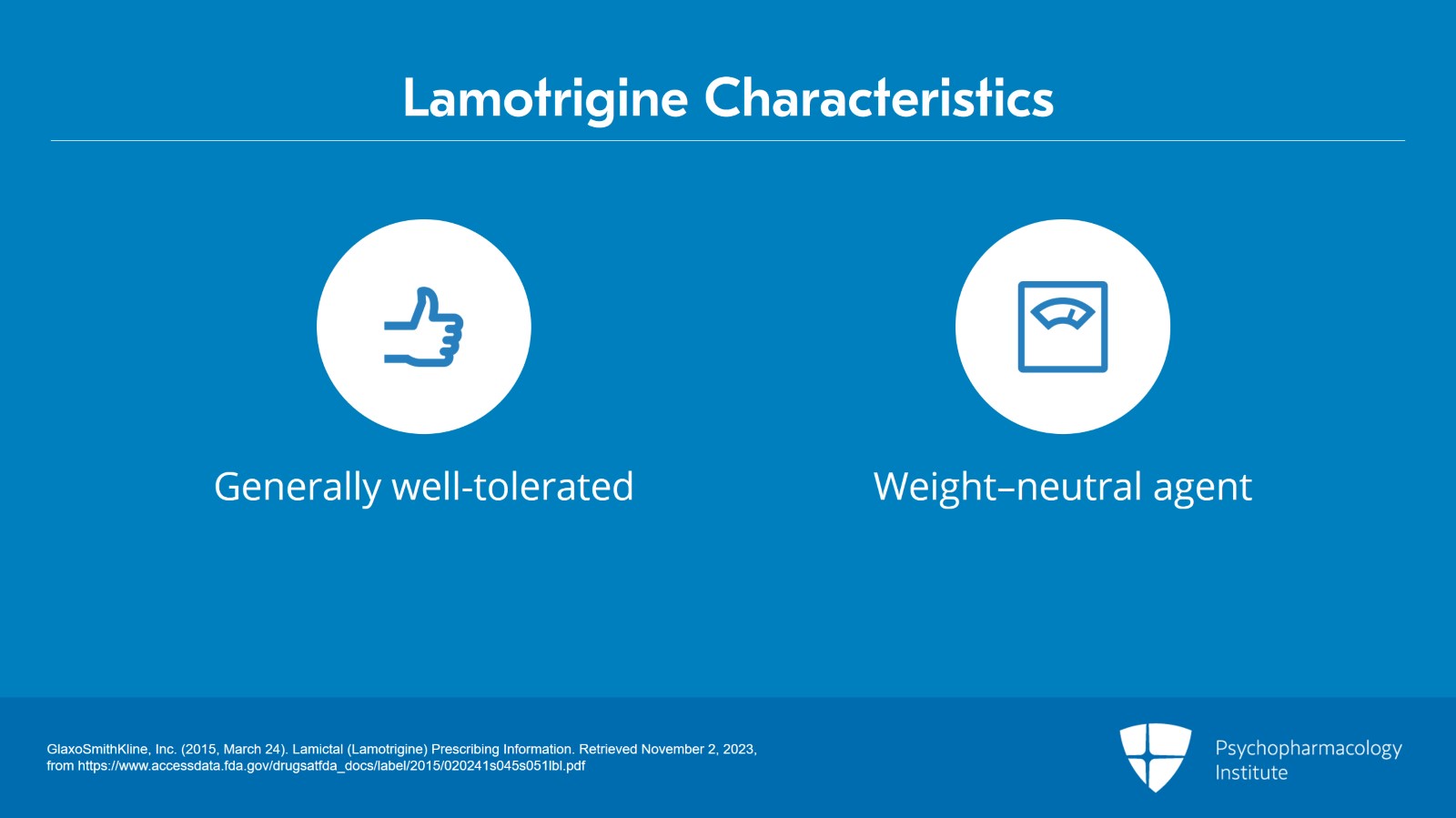 Lamotrigine Characteristics

Generally well-tolerated

Weight–neutral agent

GlaxoSmithKline, Inc. (2015, March 24). Lamictal (Lamotrigine) Prescribing Information. Retrieved November 2, 2023, from https://www.accessdata.fda.gov/drugsatfda_docs/label/2015/020241s045s051lbl.pdf

Psychopharmacology Institute